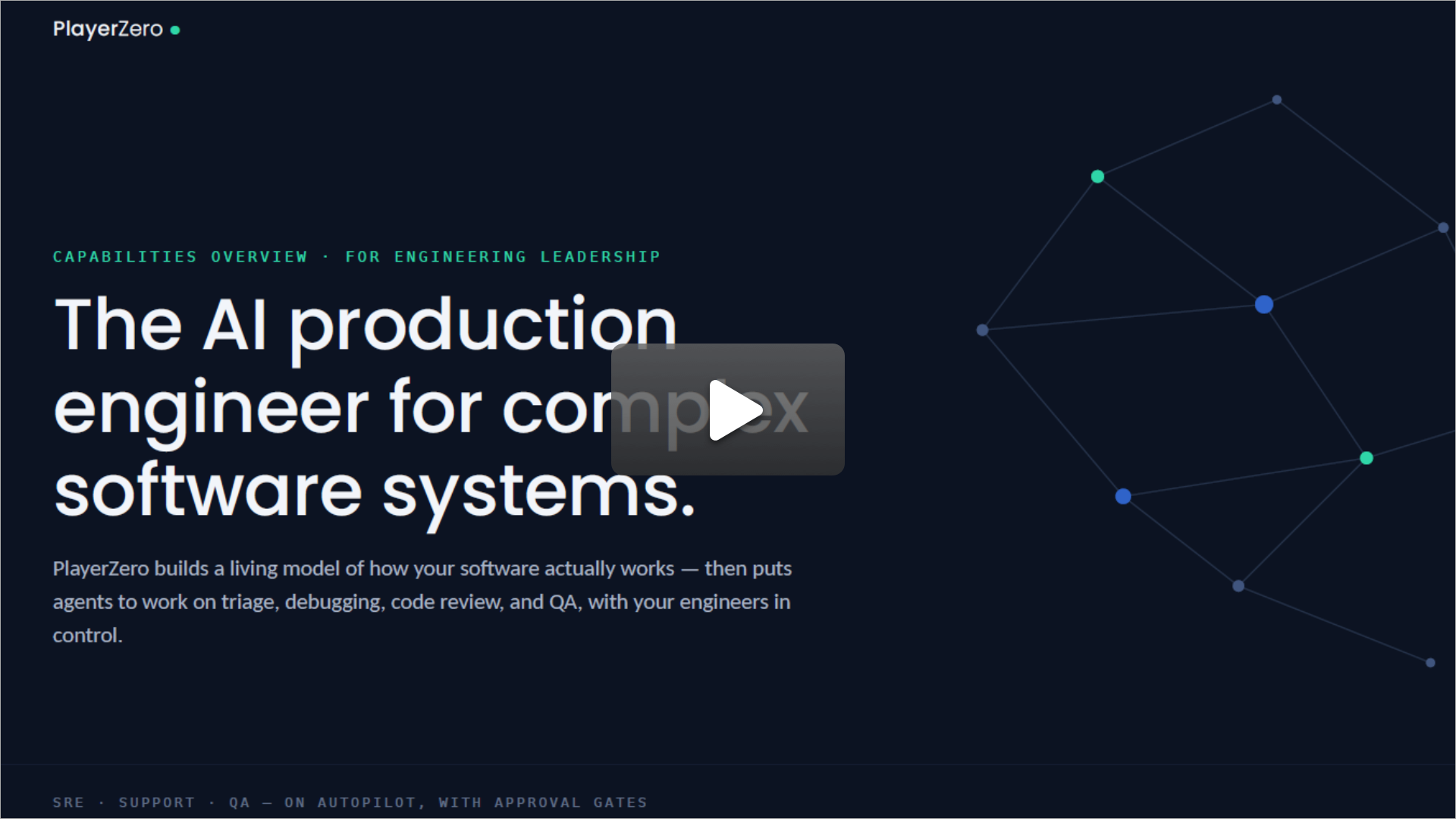 PlayerZero

CAPABILITIES OVERVIEW · FOR ENGINEERING LEADERSHIP

The AI production engineer for complex software systems.

PlayerZero builds a living model of how your software actually works — then puts agents to work on triage, debugging, code review, and QA, with your engineers in control.

SRE · SUPPORT · QA — ON AUTOPILOT, WITH APPROVAL GATES